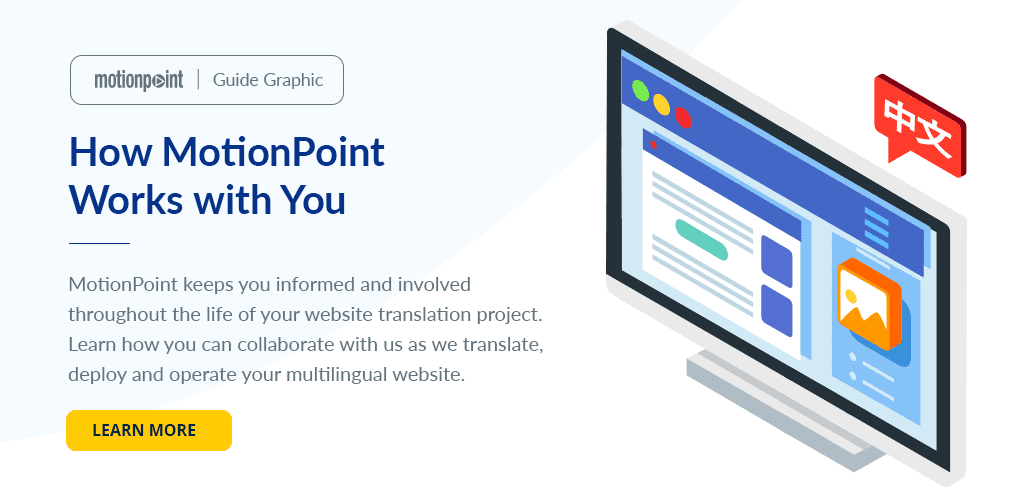 motionpoint | Guide Graphic

How MotionPoint Works with You

MotionPoint keeps you informed and involved throughout the life of your website translation project. Learn how you can collaborate with us as we translate, deploy and operate your multilingual website.

LEARN MORE

中文